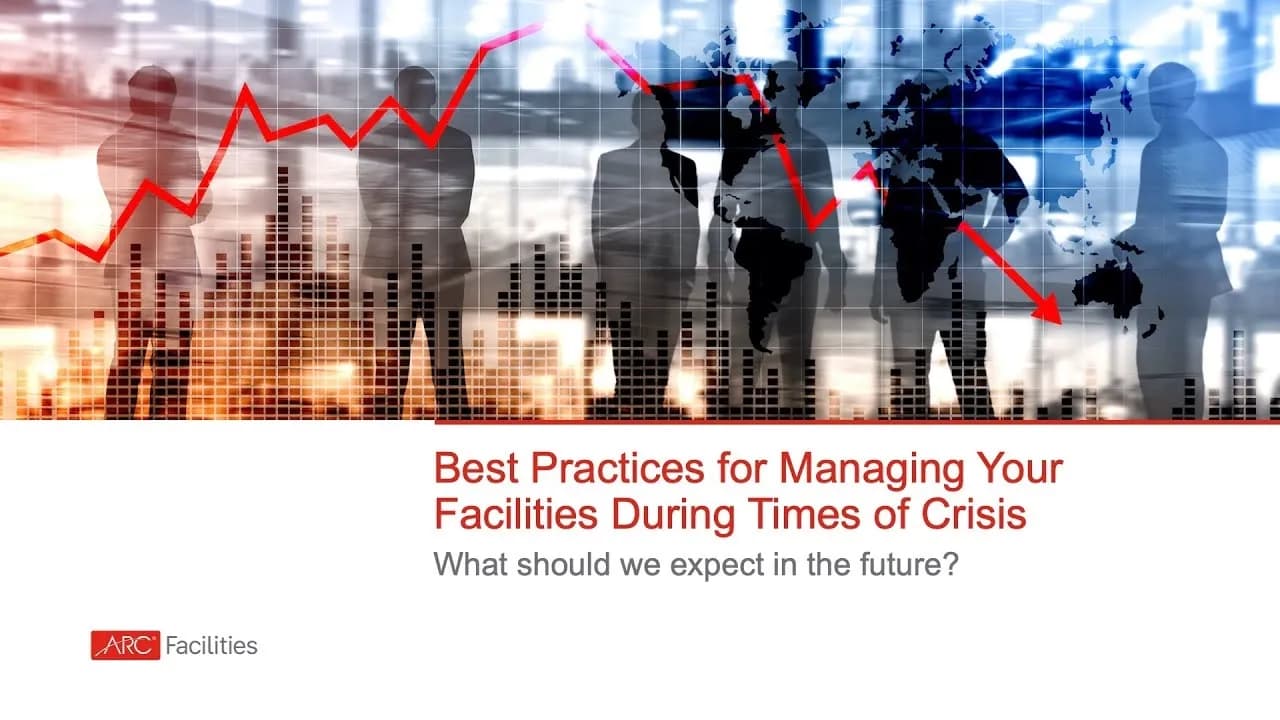 Best Practices for Managing Your Facilities During Times of Crisis

What should we expect in the future?

ARC Facilities